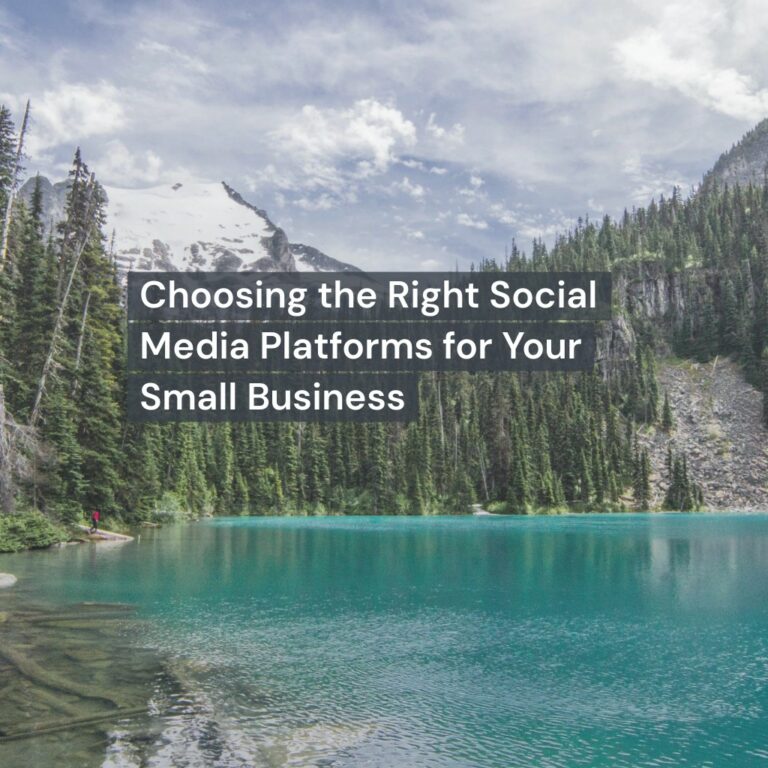 Choosing the Right Social Media Platforms for Your Small Business